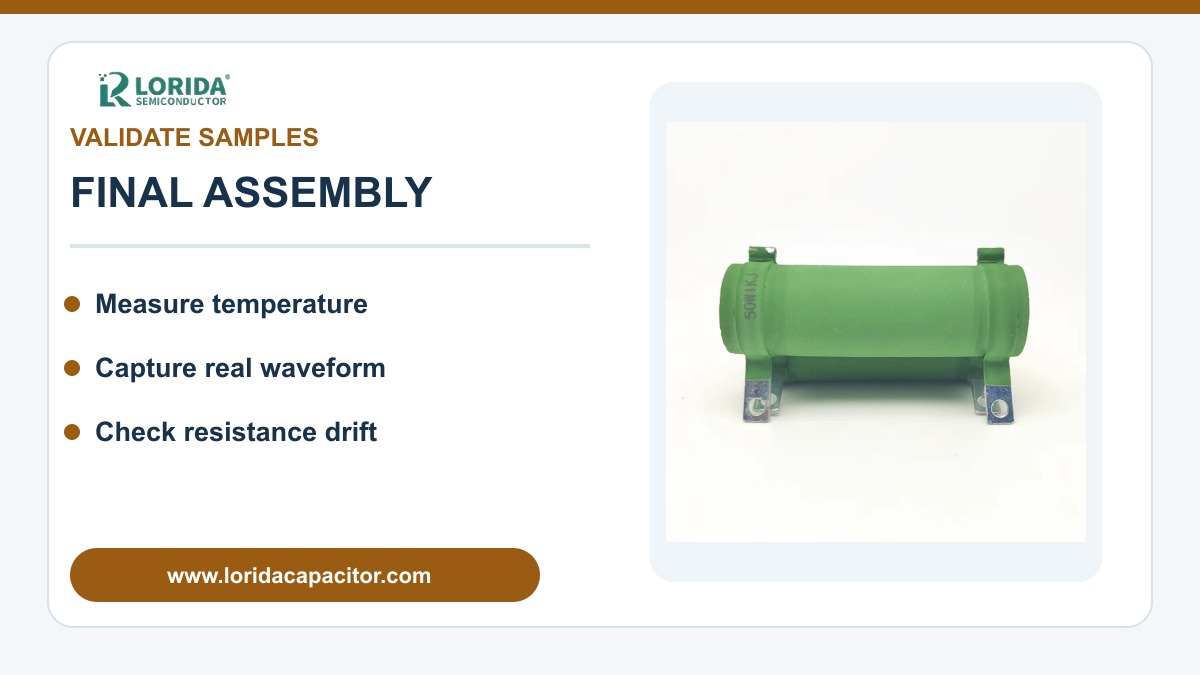 LORIDA®
SEMICONDUCTOR

VALIDATE SAMPLES

FINAL ASSEMBLY

Measure temperature

Capture real waveform

Check resistance drift

www.loridacapacitor.com

50W1KJ